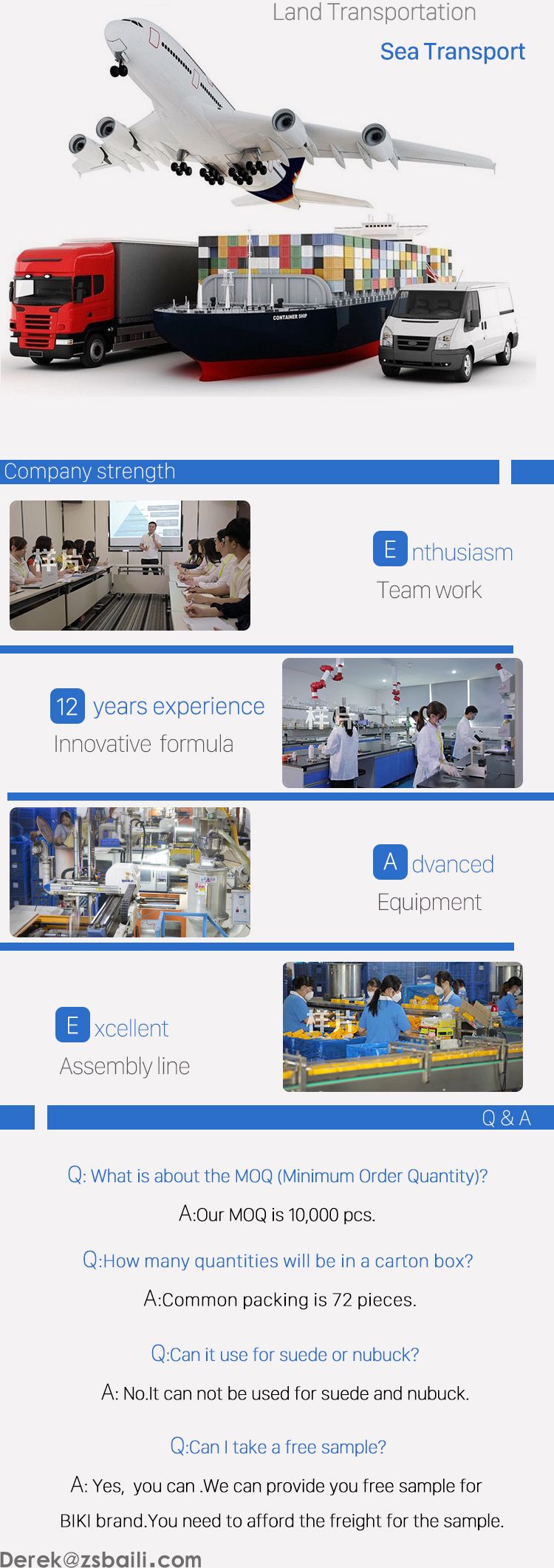 Land Transportation

Sea Transport

CONTAINER SHIP

Company strength

样片

E nthusiasm

Team work

12 years experience

Innovative formula

样片

A dvanced

Equipment

E xcellent

Assembly line

样片

Q & A

Q: What is about the MOQ (Minimum Order Quantity)?

A:Our MOQ is 10,000 pcs.

Q:How many quantities will be in a carton box?

A:Common packing is 72 pieces.

Q:Can it use for suede or nubuck?

A: No.It can not be used for suede and nubuck.

Q:Can I take a free sample?

A: Yes, you can .We can provide you free sample for BIKI brand.You need to afford the freight for the sample.

Derek@zsbaili.com